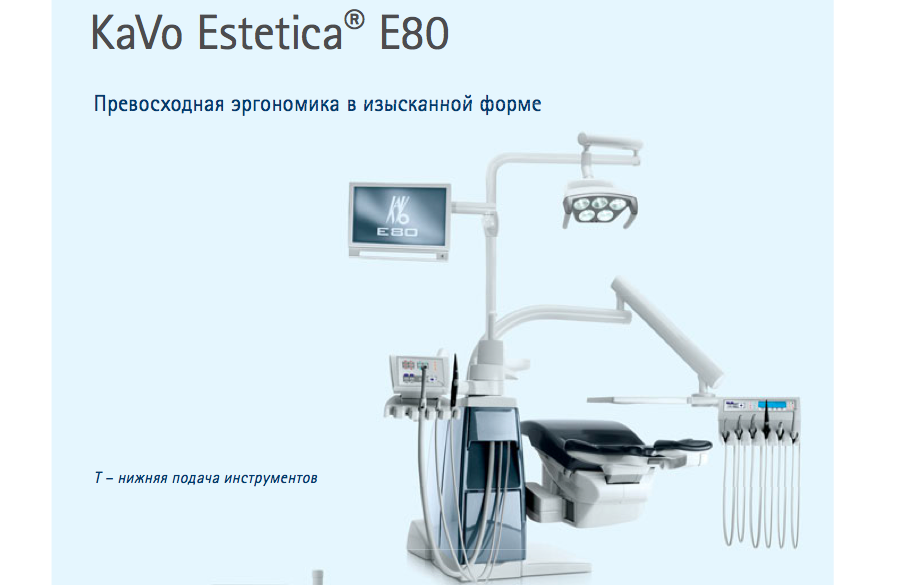 KaVo Estetica® E80

Превосходная эргономика в изысканной форме

E80

T – нижняя подача инструментов